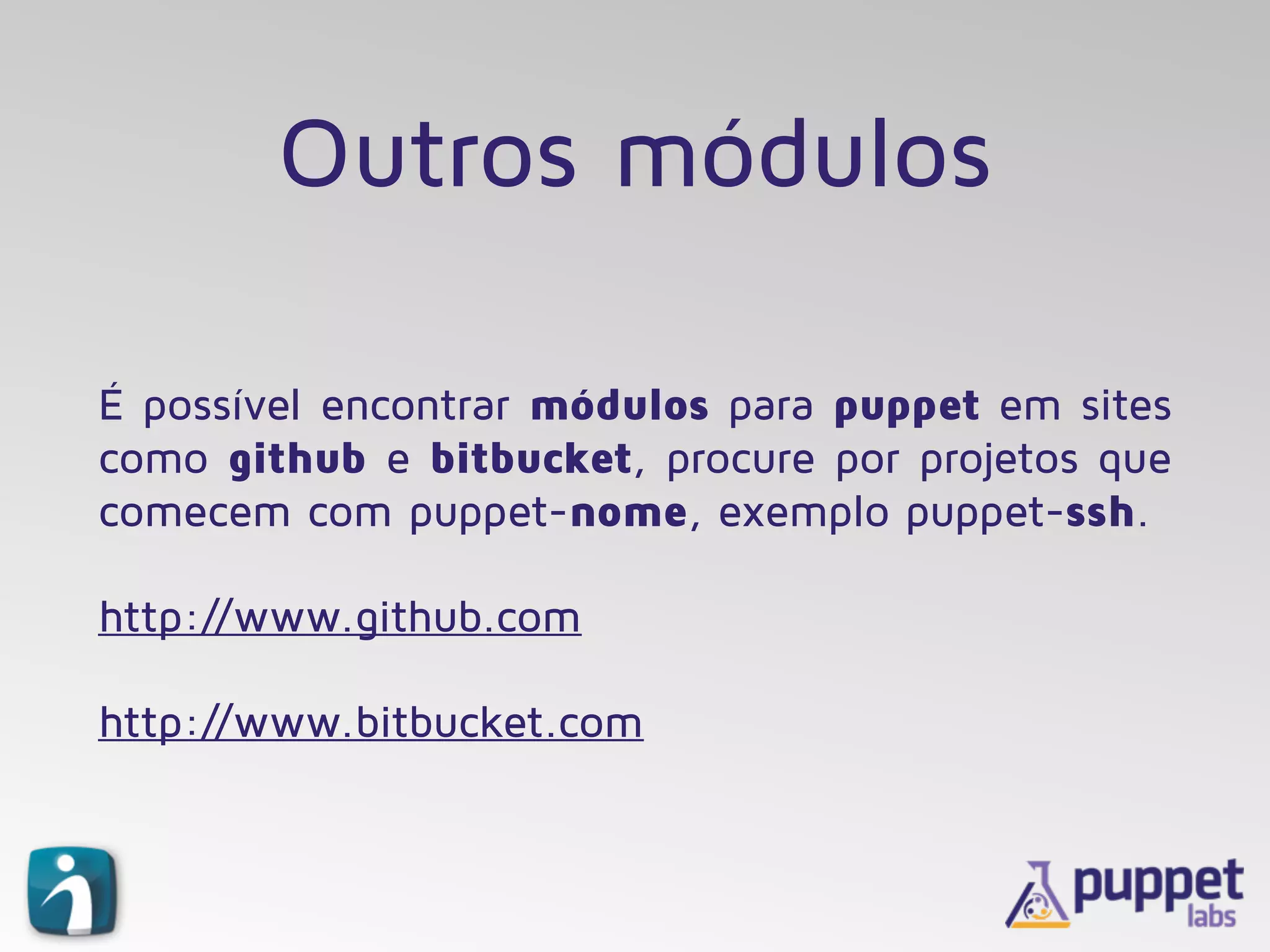 Outros módulos

É possível encontrar módulos para puppet em sites como github e bitbucket, procure por projetos que comecem com puppet-nome, exemplo puppet-ssh.

http://www.github.com

http://www.bitbucket.com

puppet labs